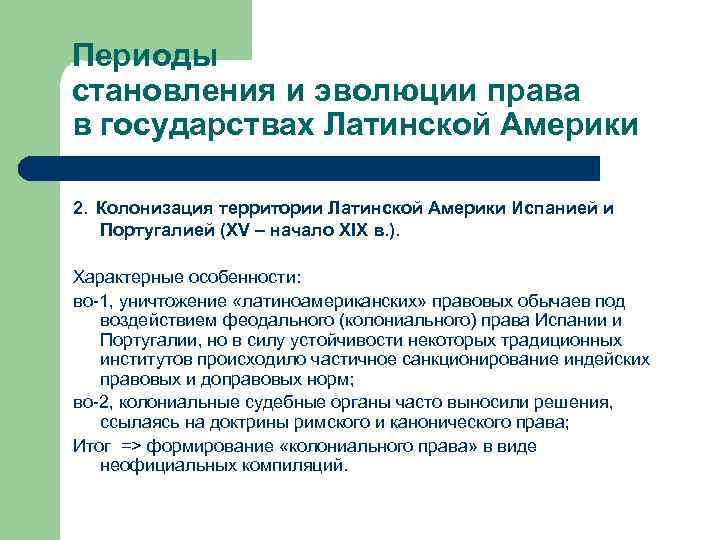 Периоды становления и эволюции права в государствах Латинской Америки

2. Колонизация территории Латинской Америки Испанией и Португалией (XV – начало XIX в.).

Характерные особенности:

во-1, уничтожение «латиноамериканских» правовых обычаев под воздействием феодального (колониального) права Испании и Португалии, но в силу устойчивости некоторых традиционных институтов происходило частичное санкционирование индейских правовых и доправовых норм;

во-2, колониальные судебные органы часто выносили решения, ссылаясь на доктрины римского и канонического права;

Итог => формирование «колониального права» в виде неофициальных компиляций.